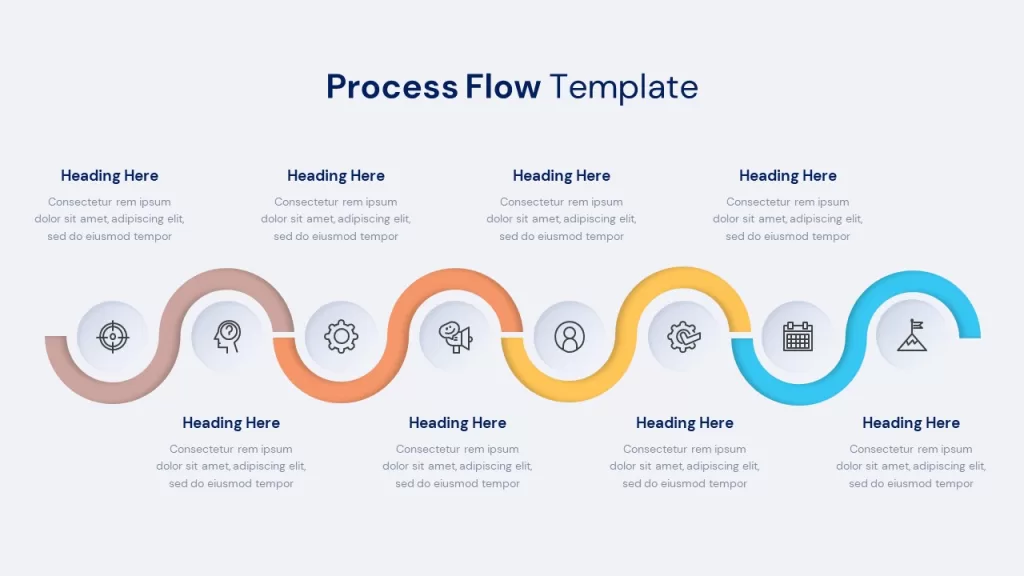 Process Flow Template

Heading Here
Consectetur rem ipsum dolor sit amet, adipiscing elit, sed do eiusmod tempor

Heading Here
Consectetur rem ipsum dolor sit amet, adipiscing elit, sed do eiusmod tempor

Heading Here
Consectetur rem ipsum dolor sit amet, adipiscing elit, sed do eiusmod tempor

Heading Here
Consectetur rem ipsum dolor sit amet, adipiscing elit, sed do eiusmod tempor

Heading Here
Consectetur rem ipsum dolor sit amet, adipiscing elit, sed do eiusmod tempor

Heading Here
Consectetur rem ipsum dolor sit amet, adipiscing elit, sed do eiusmod tempor

Heading Here
Consectetur rem ipsum dolor sit amet, adipiscing elit, sed do eiusmod tempor

Heading Here
Consectetur rem ipsum dolor sit amet, adipiscing elit, sed do eiusmod tempor